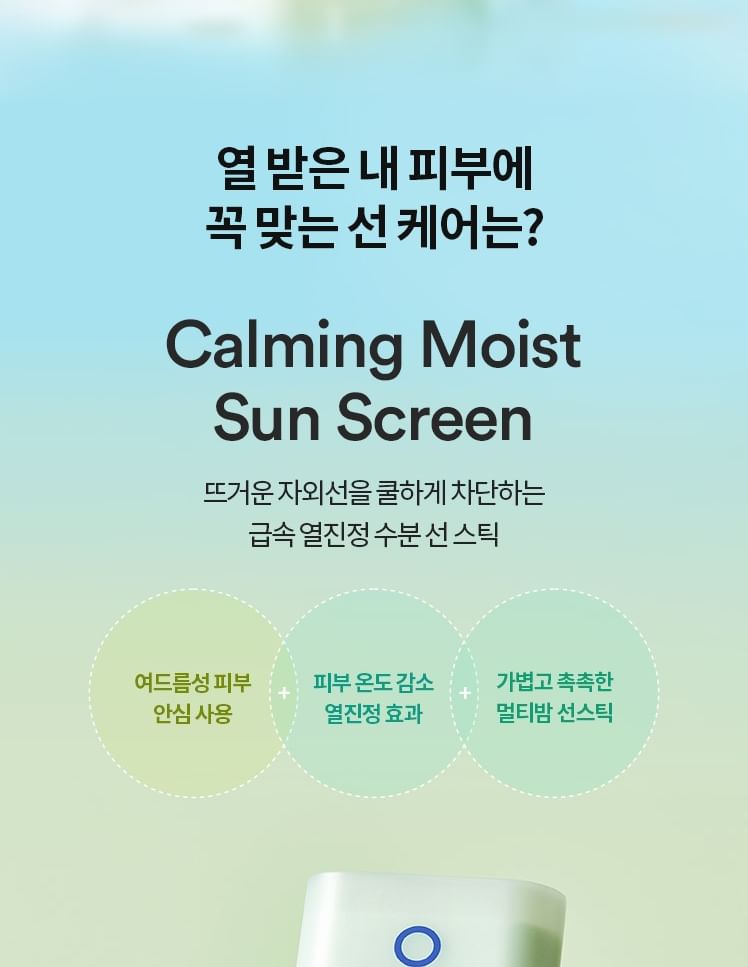 열 받은 내 피부에
꼭 맞는 선 케어는?

Calming Moist
Sun Screen

뜨거운 자외선을 쿨하게 차단하는
급속 열진정 수분 선 스틱

여드름성 피부
안심 사용

+

피부 온도 감소
열진정 효과

+

가볍고 촉촉한
멀티밤 선스틱